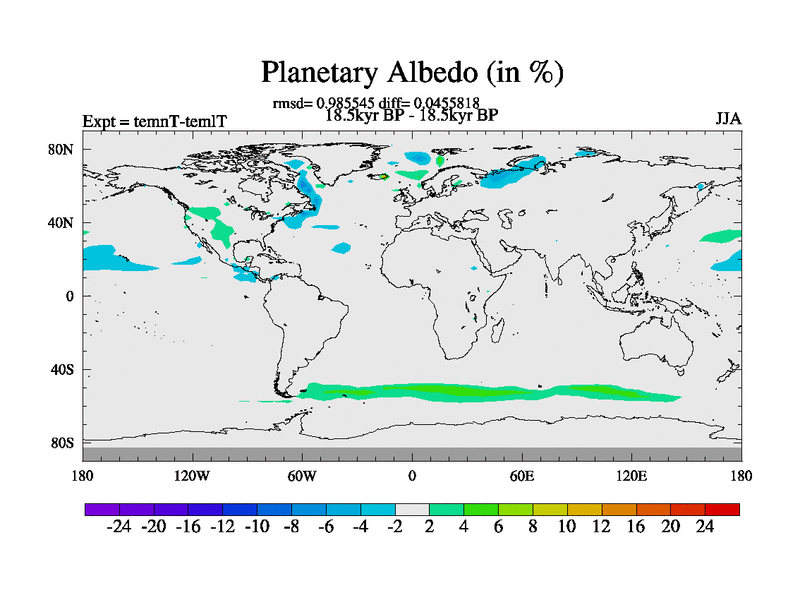 Planetary Albedo (in %)

rmsd= 0.985545 diff= 0.0455818
18.5kyr BP - 18.5kyr BP

Expt = temnT-temlT

JJA

80N
40N
0
40S
80S

180 120W 60W 0 60E 120E 180

-24 -20 -16 -12 -10 -8 -6 -4 -2 2 4 6 8 10 12 16 20 24